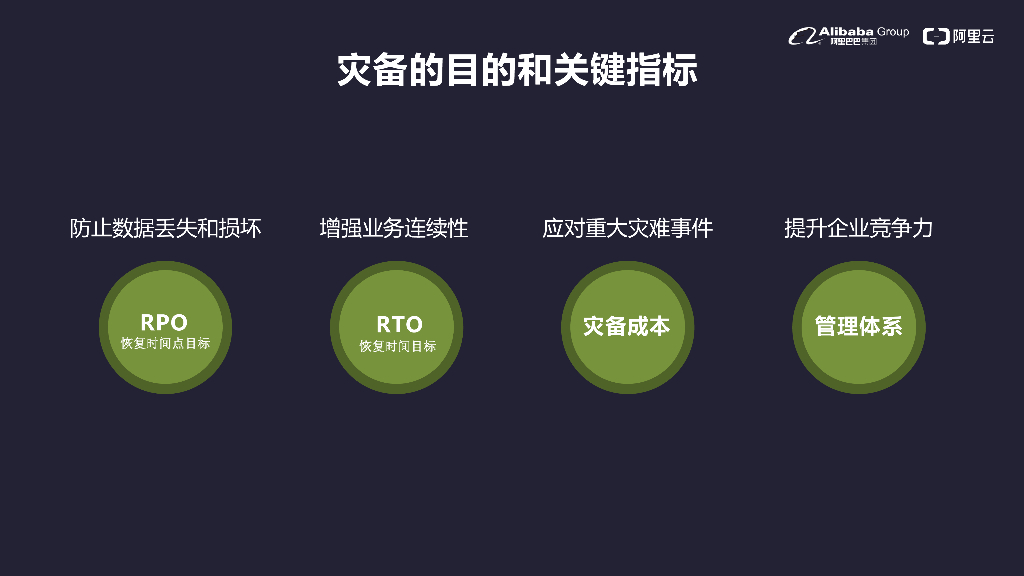 Alibaba Group 阿里巴巴集团 阿里云

灾备的目的和关键指标

防止数据丢失和损坏

增强业务连续性

应对重大灾难事件

提升企业竞争力

RPO
恢复时间点目标

RTO
恢复时间目标

灾备成本

管理体系